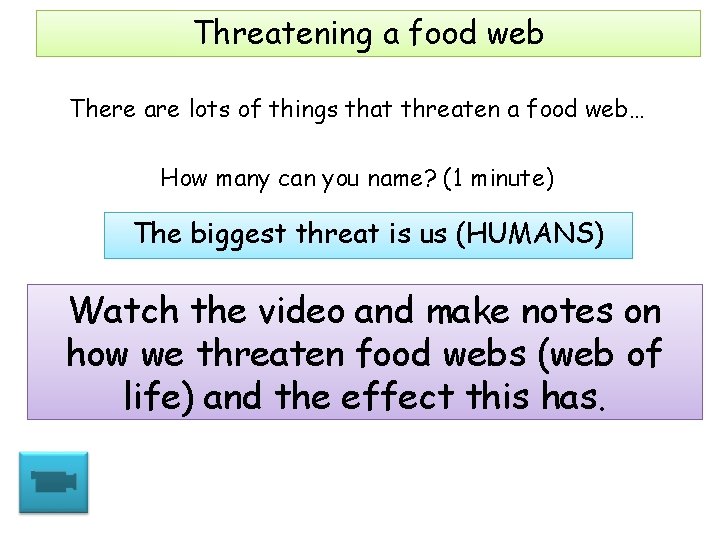 Threatening a food web

There are lots of things that threaten a food web…

How many can you name? (1 minute)

The biggest threat is us (HUMANS)

Watch the video and make notes on how we threaten food webs (web of life) and the effect this has.